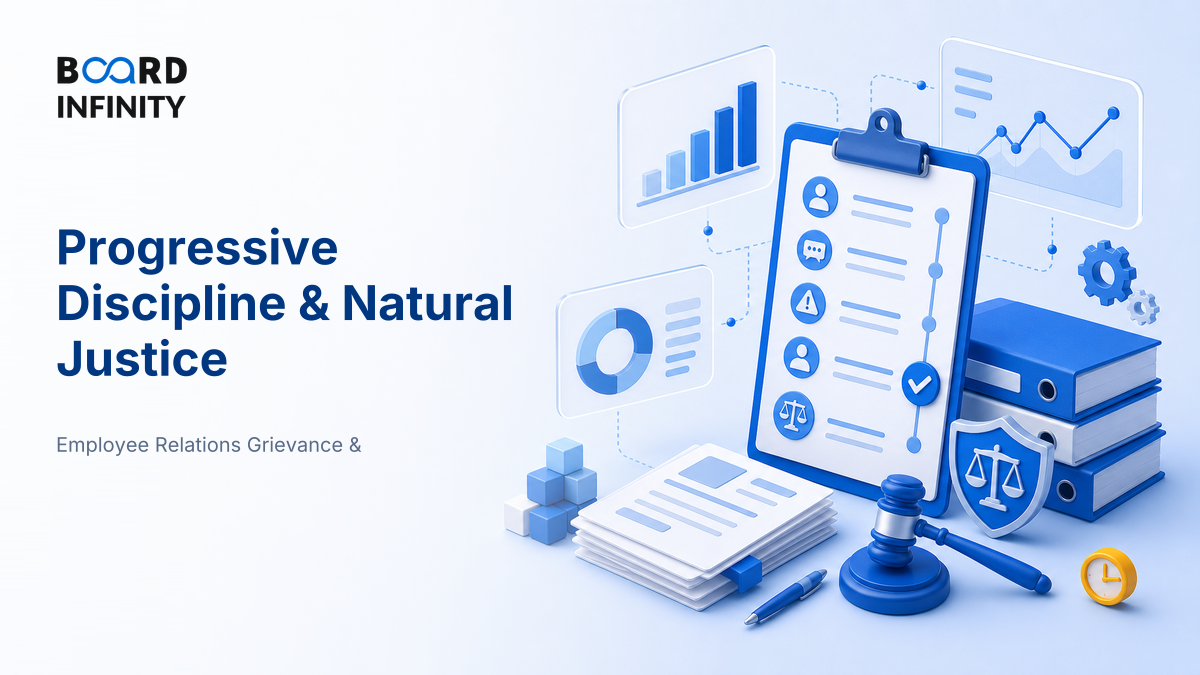 BOARD INFINITY

Progressive Discipline & Natural Justice

Employee Relations Grievance &